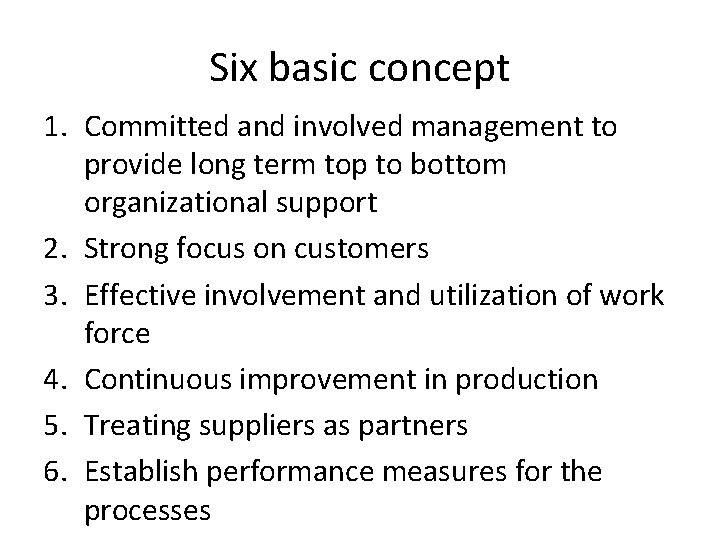 Six basic concept

1. Committed and involved management to provide long term top to bottom organizational support
2. Strong focus on customers
3. Effective involvement and utilization of work force
4. Continuous improvement in production
5. Treating suppliers as partners
6. Establish performance measures for the processes